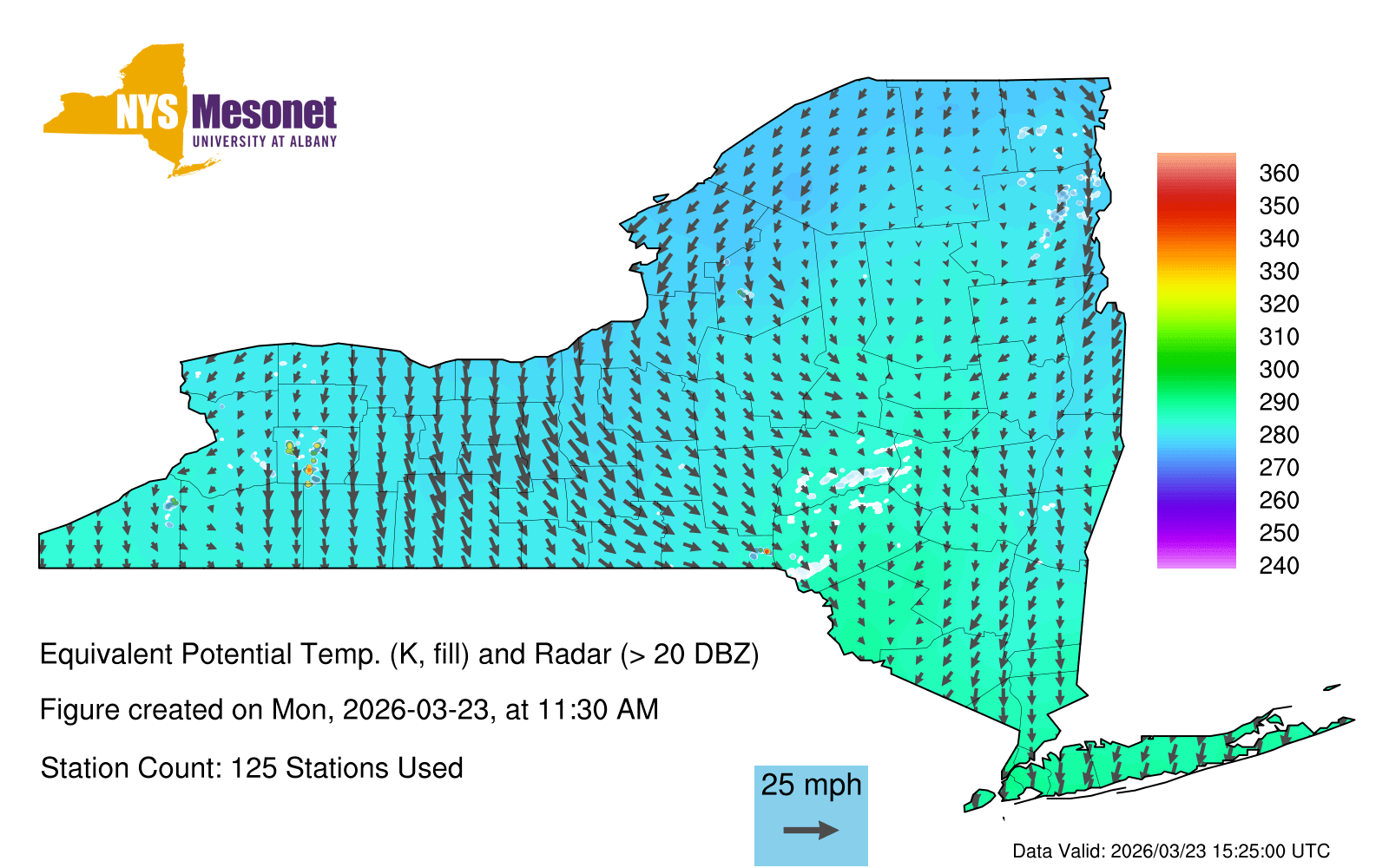 NYS Mesonet
UNIVERSITY AT ALBANY

360
350
340
330
320
310
300
290
280
270
260
250
240

Equivalent Potential Temp. (K, fill) and Radar (> 20 DBZ)

Figure created on Mon, 2026-03-23, at 11:30 AM

Station Count: 125 Stations Used

25 mph

Data Valid: 2026/03/23 15:25:00 UTC